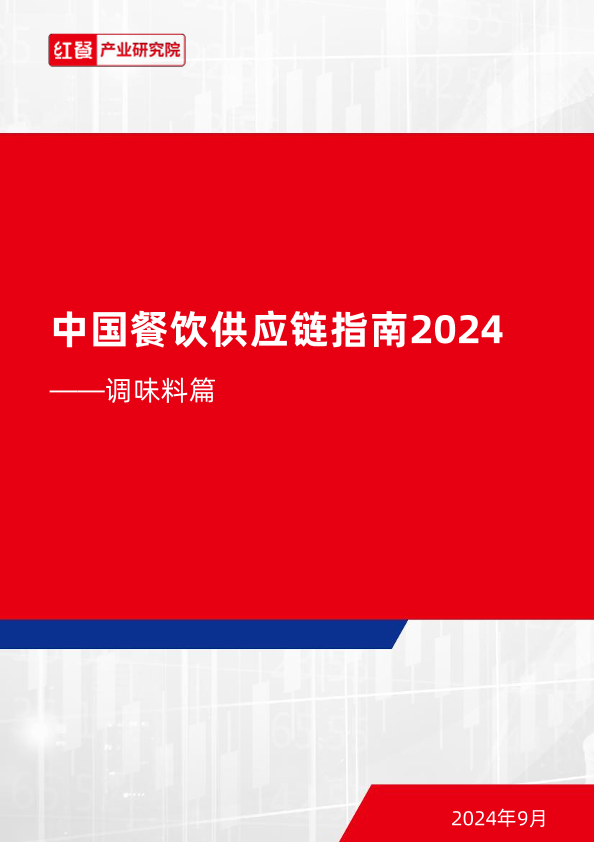 红餐 产业研究院

中国餐饮供应链指南2024

——调味料篇

2024年9月